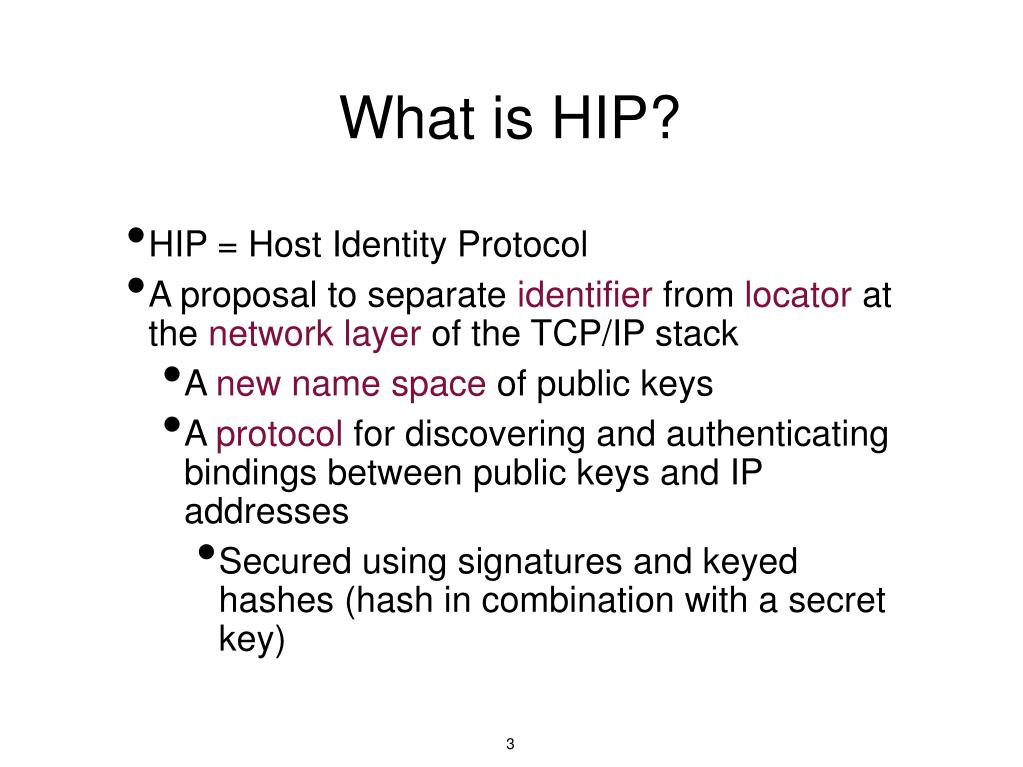 What is HIP?

• HIP = Host Identity Protocol
• A proposal to separate identifier from locator at the network layer of the TCP/IP stack
  • A new name space of public keys
  • A protocol for discovering and authenticating bindings between public keys and IP addresses
    • Secured using signatures and keyed hashes (hash in combination with a secret key)

3